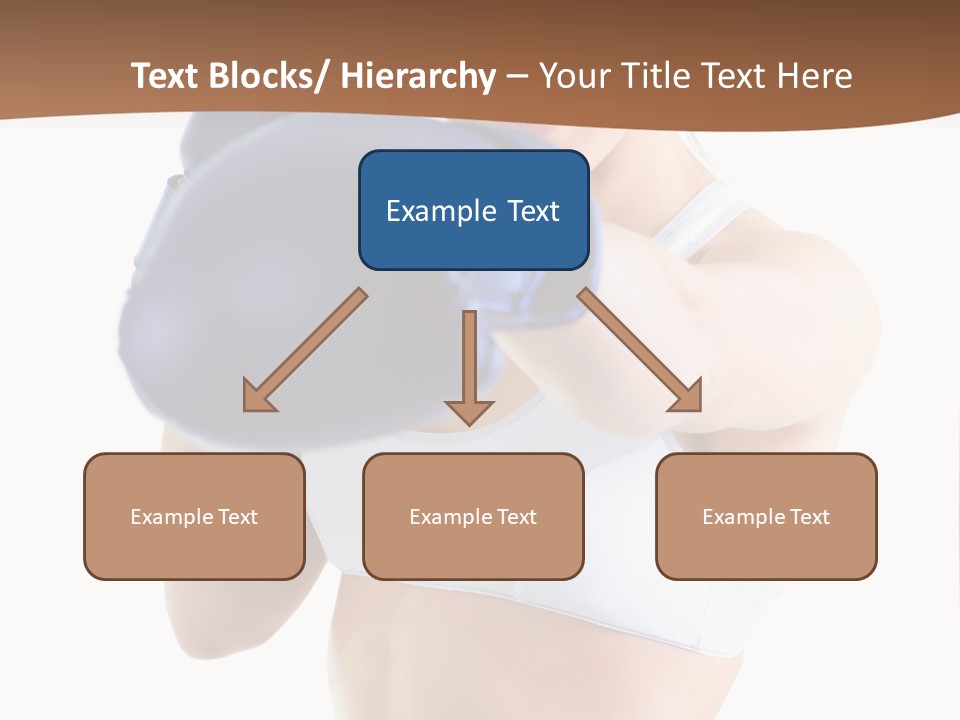 Text Blocks/ Hierarchy – Your Title Text Here

Example Text

Example Text

Example Text

Example Text